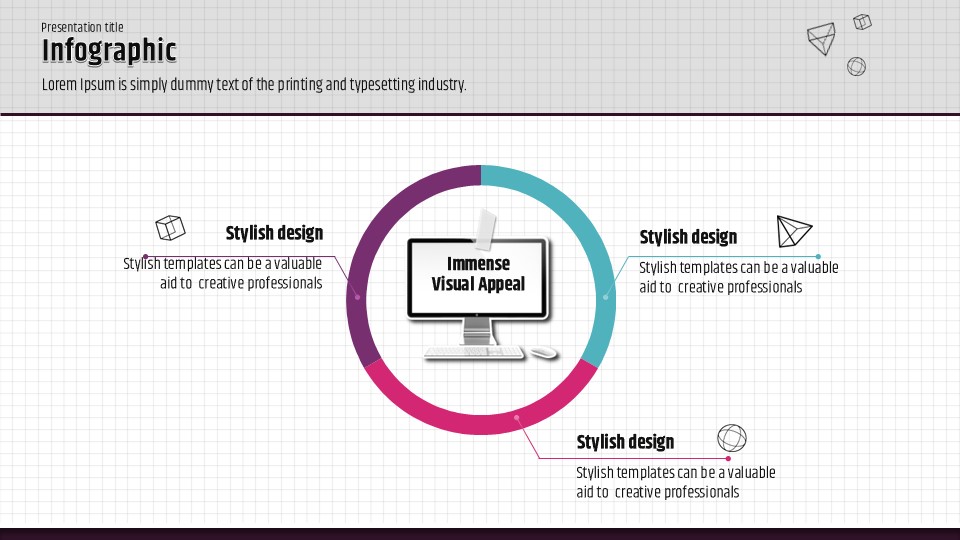 Presentation title
Infographic
Lorem Ipsum is simply dummy text of the printing and typesetting industry.

Stylish design
Stylish templates can be a valuable aid to creative professionals

Immense Visual Appeal

Stylish design
Stylish templates can be a valuable aid to creative professionals

Stylish design
Stylish templates can be a valuable aid to creative professionals